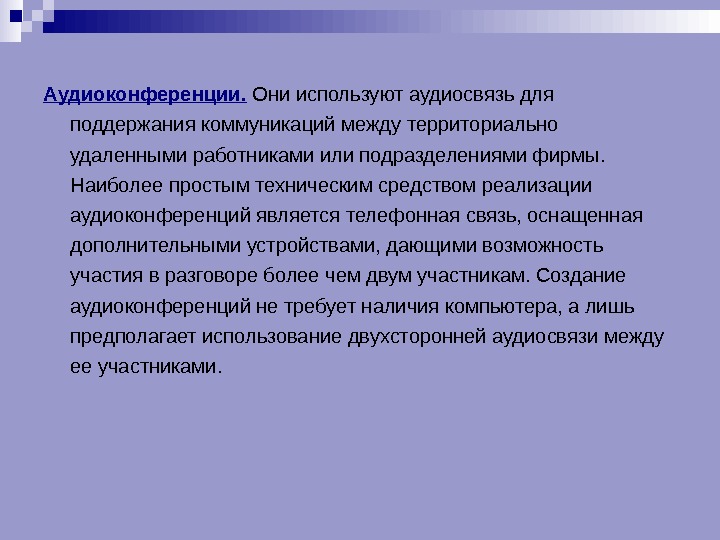 Аудиоконференции. Они используют аудиосвязь для поддержания коммуникаций между территориально удаленными работниками или подразделениями фирмы. Наиболее простым техническим средством реализации аудиоконференций является телефонная связь, оснащенная дополнительными устройствами, дающими возможность участия в разговоре более чем двум участникам. Создание аудиоконференций не требует наличия компьютера, а лишь предполагает использование двухсторонней аудиосвязи между ее участниками.